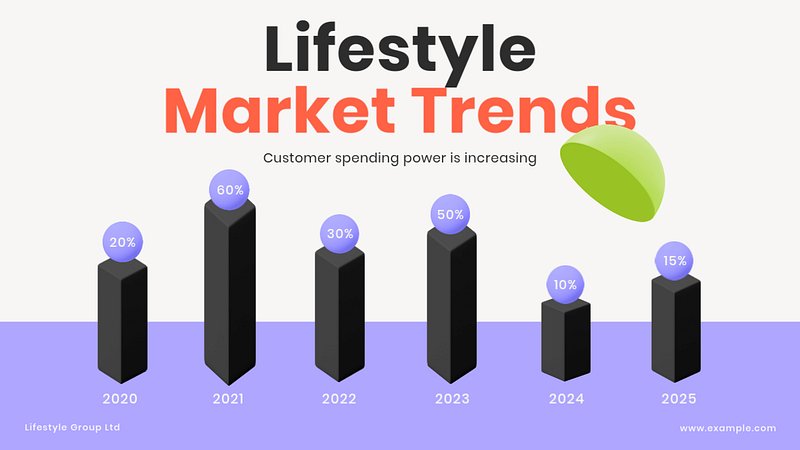 Lifestyle
Market Trends

Customer spending power is increasing

20%
60%
30%
50%
10%
15%

2020
2021
2022
2023
2024
2025

Lifestyle Group Ltd

www.example.com